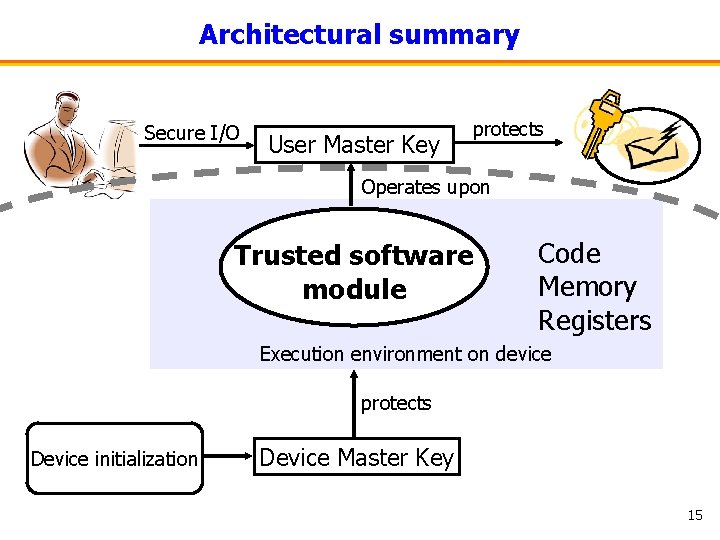 Architectural summary

Secure I/O

User Master Key

protects

Operates upon

Trusted software module

Code
Memory
Registers

Execution environment on device

protects

Device initialization

Device Master Key

15